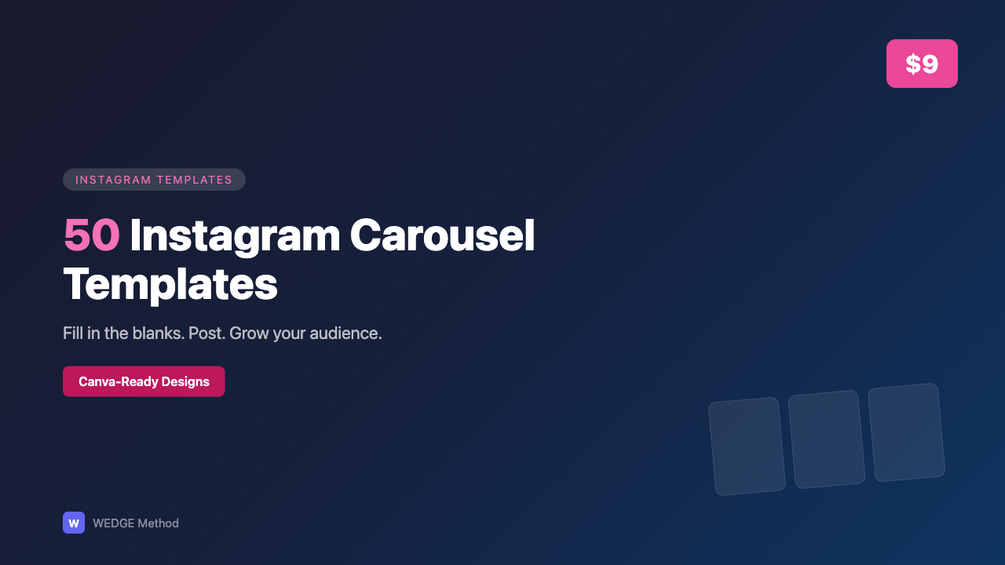 $9

INSTAGRAM TEMPLATES

50 Instagram Carousel Templates

Fill in the blanks. Post. Grow your audience.

Canva-Ready Designs

W WEDGE Method